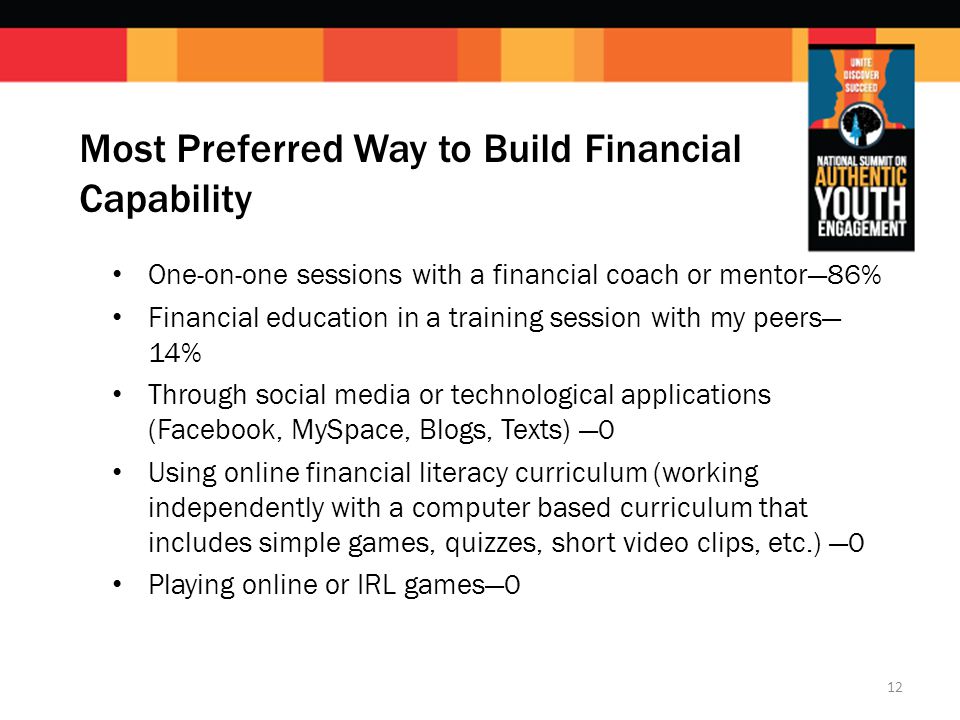 UNITE
DISCOVER
SUCCEED

NATIONAL SUMMIT ON
AUTHENTIC
YOUTH
ENGAGEMENT

Most Preferred Way to Build Financial Capability

• One-on-one sessions with a financial coach or mentor—86%
• Financial education in a training session with my peers—14%
• Through social media or technological applications (Facebook, MySpace, Blogs, Texts) —0
• Using online financial literacy curriculum (working independently with a computer based curriculum that includes simple games, quizzes, short video clips, etc.) —0
• Playing online or IRL games—0

12